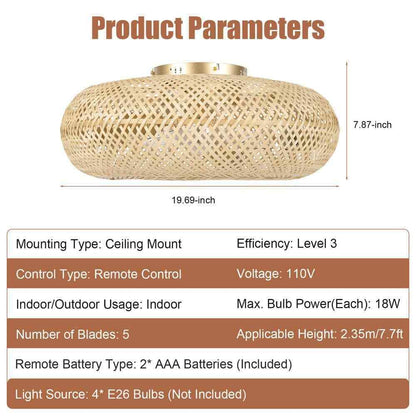 Product Parameters

7.87-inch

19.69-inch

| Mounting Type: Ceiling Mount | Efficiency: Level 3 |
|---|---|
| Control Type: Remote Control | Voltage: 110V |
| Indoor/Outdoor Usage: Indoor | Max. Bulb Power(Each): 18W |
| Number of Blades: 5 | Applicable Height: 2.35m/7.7ft |
| Remote Battery Type: 2* AAA Batteries (Included) | |
| Light Source: 4* E26 Bulbs (Not Included) | |